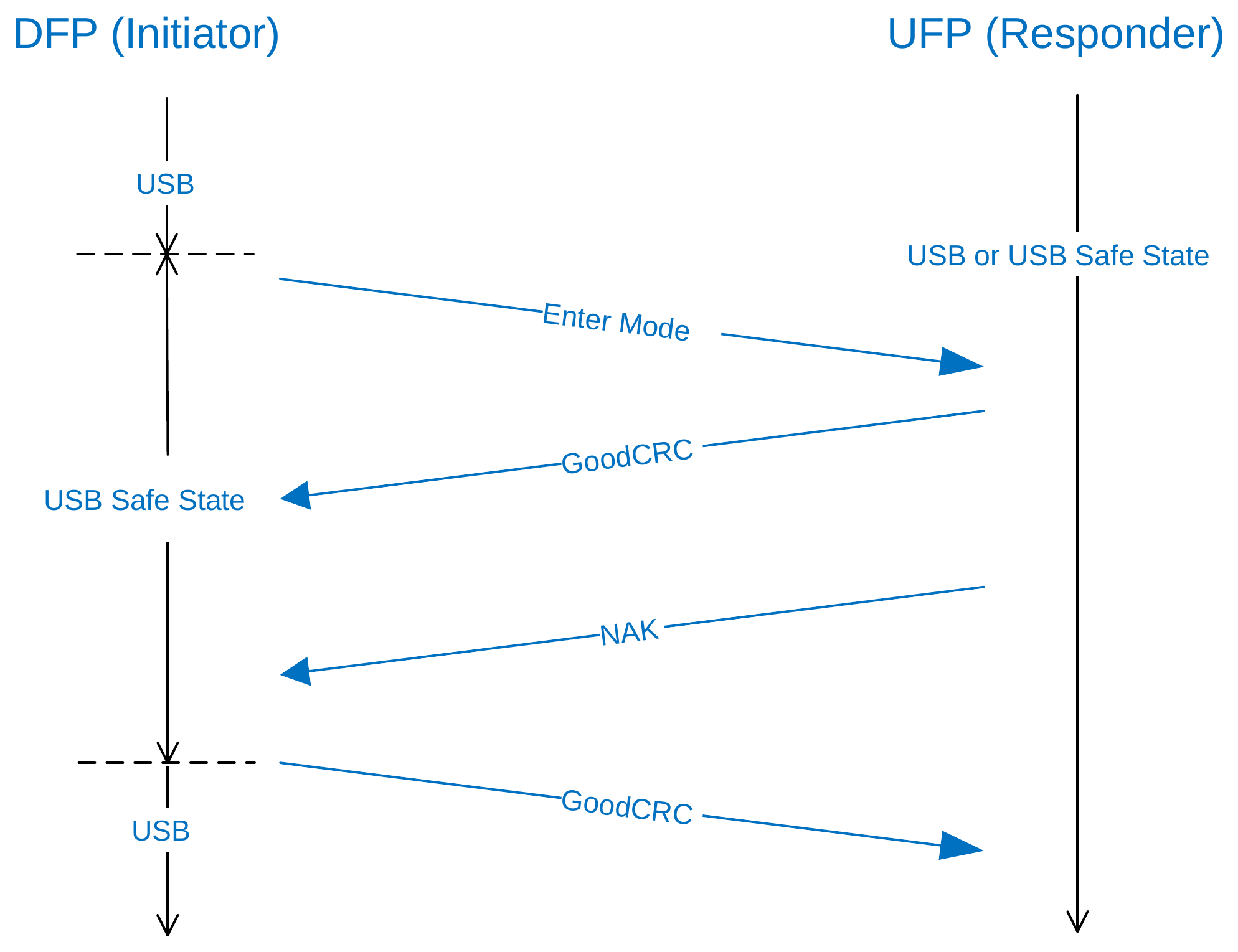 DFP (Initiator)

UFP (Responder)

USB

USB or USB Safe State

Enter Mode

GoodCRC

USB Safe State

NAK

GoodCRC

USB